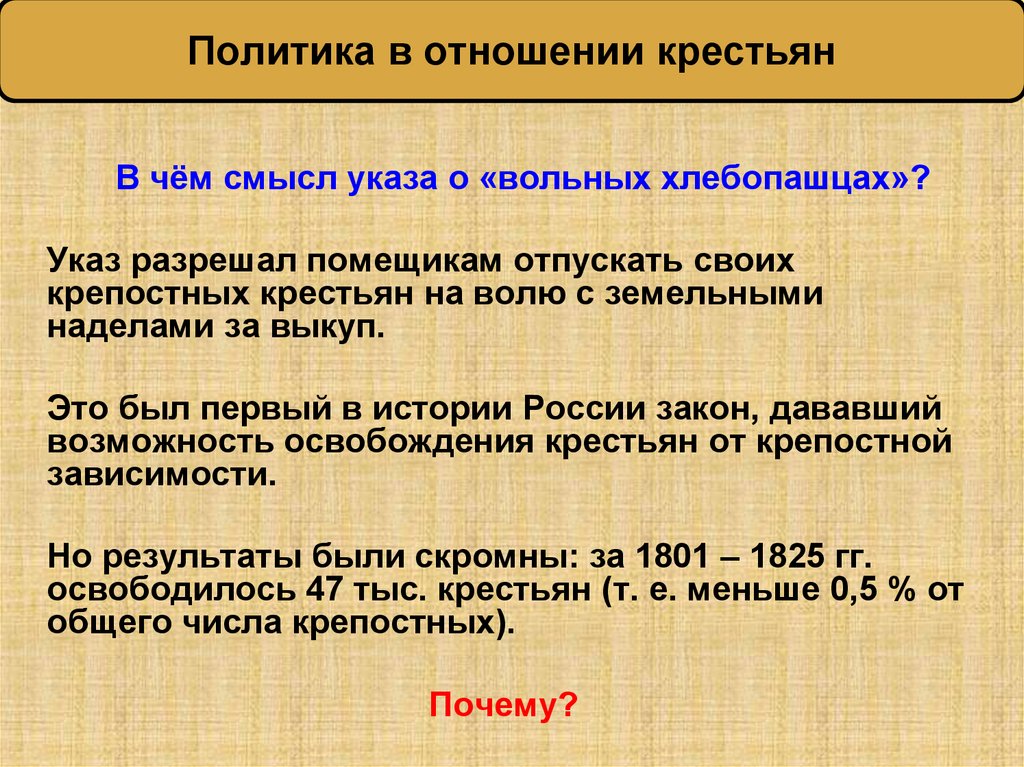 Политика в отношении крестьян

В чём смысл указа о «вольных хлебопашцах»?

Указ разрешал помещикам отпускать своих крепостных крестьян на волю с земельными наделами за выкуп.

Это был первый в истории России закон, дававший возможность освобождения крестьян от крепостной зависимости.

Но результаты были скромны: за 1801 – 1825 гг. освободилось 47 тыс. крестьян (т. е. меньше 0,5 % от общего числа крепостных).

Почему?